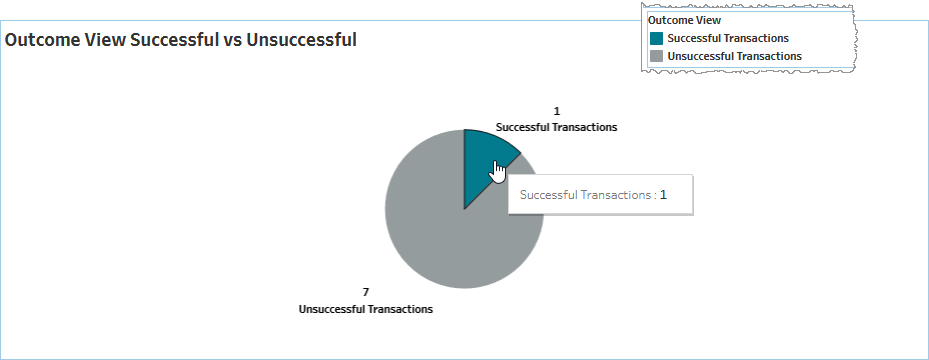 Outcome View Successful vs Unsuccessful

Outcome View
Successful Transactions
Unsuccessful Transactions

1
Successful Transactions

Successful Transactions : 1

7
Unsuccessful Transactions